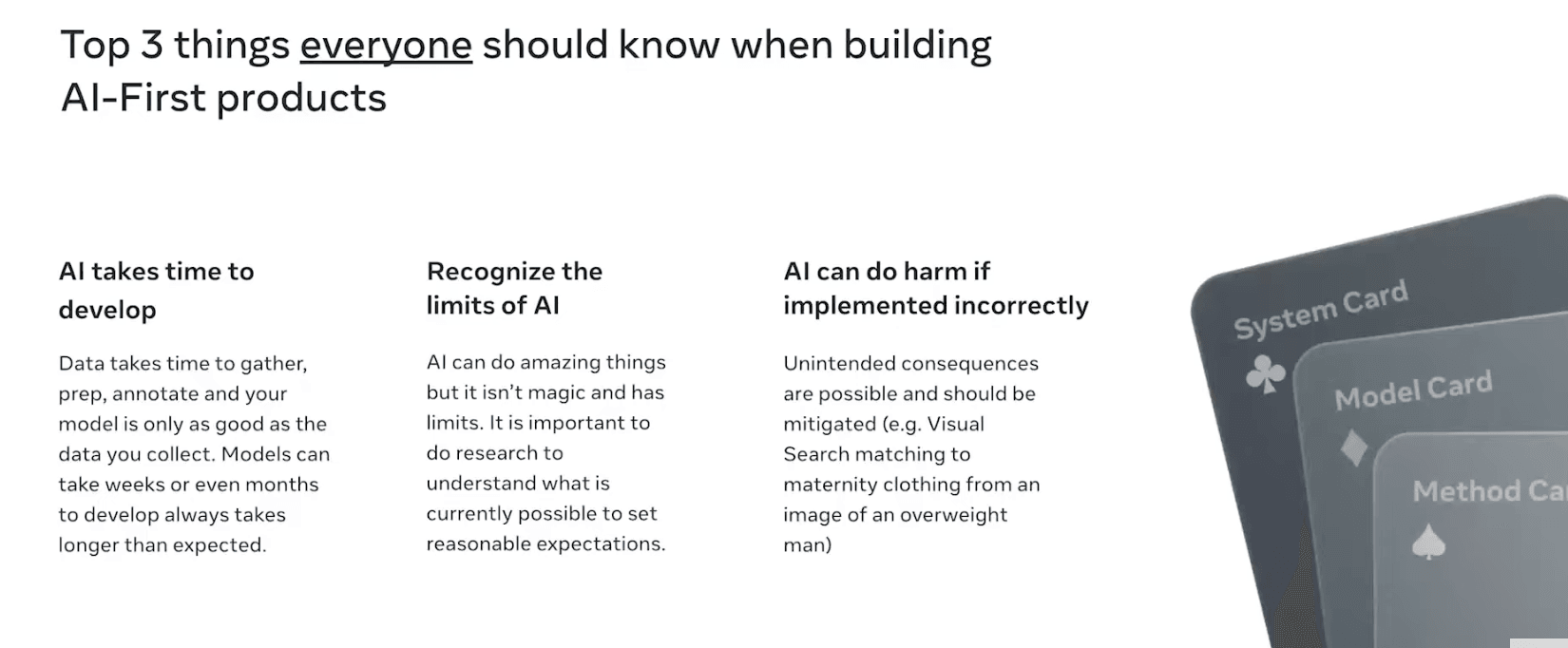 Top 3 things everyone should know when building AI-First products

AI takes time to develop

Data takes time to gather, prep, annotate and your model is only as good as the data you collect. Models can take weeks or even months to develop always takes longer than expected.

Recognize the limits of AI

AI can do amazing things but it isn't magic and has limits. It is important to do research to understand what is currently possible to set reasonable expectations.

AI can do harm if implemented incorrectly

Unintended consequences are possible and should be mitigated (e.g. Visual Search matching to maternity clothing from an image of an overweight man)

System Card

Model Card

Method Ca